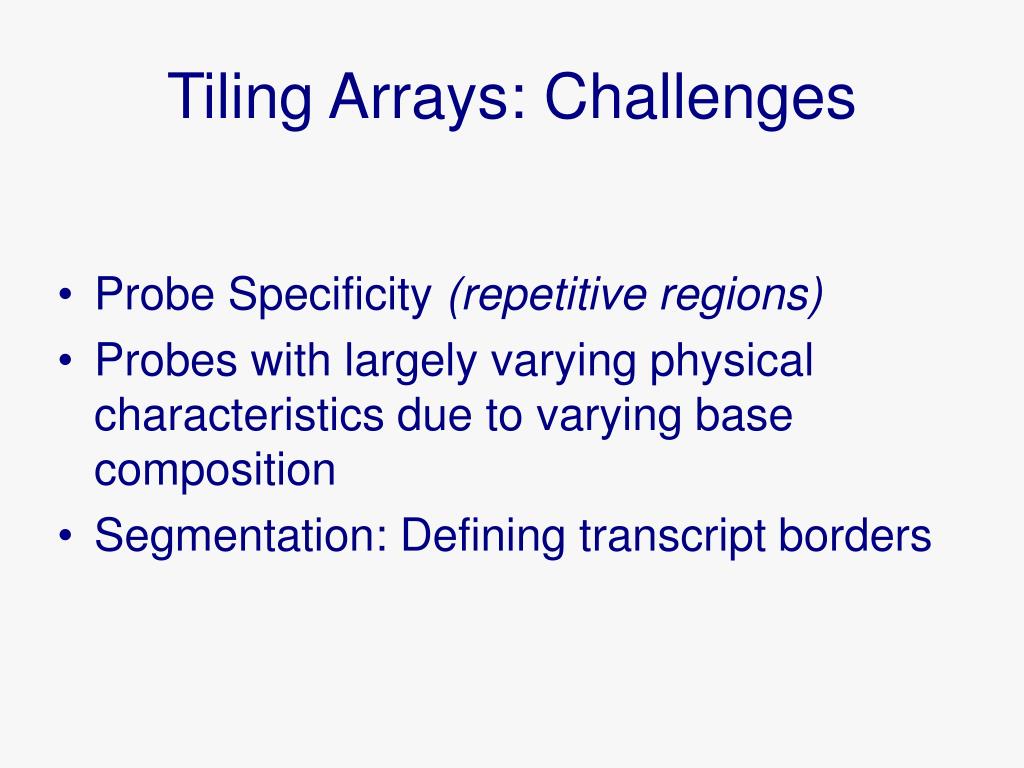 Tiling Arrays: Challenges

• Probe Specificity (repetitive regions)
• Probes with largely varying physical characteristics due to varying base composition
• Segmentation: Defining transcript borders